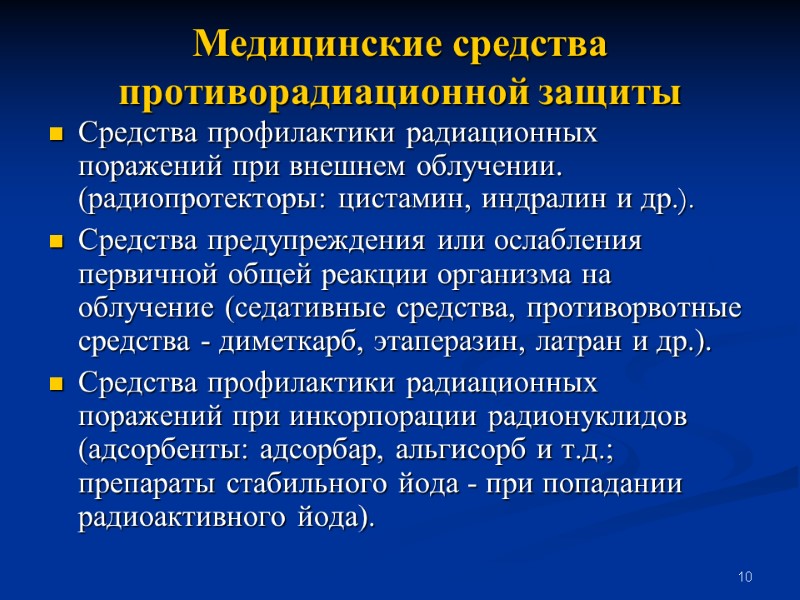 Медицинские средства противорадиационной защиты

■ Средства профилактики радиационных поражений при внешнем облучении. (радиопротекторы: цистамин, индралин и др.).

■ Средства предупреждения или ослабления первичной общей реакции организма на облучение (седативные средства, противорвотные средства - диметкарб, этаперазин, латран и др.).

■ Средства профилактики радиационных поражений при инкорпорации радионуклидов (адсорбенты: адсорбар, альгисорб и т.д.; препараты стабильного йода - при попадании радиоактивного йода).

10